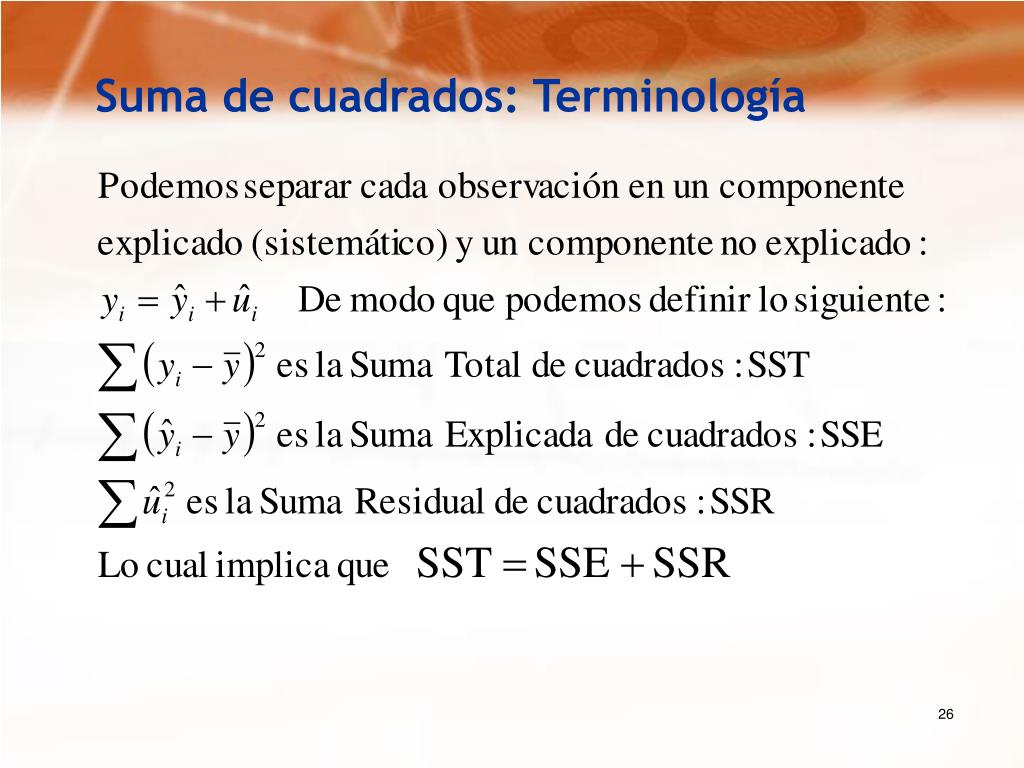 Suma de cuadrados: Terminología

Podemos separar cada observación en un componente explicado (sistemático) y un componente no explicado :

$y_i = \hat{y}_i + \hat{u}_i$ De modo que podemos definir lo siguiente :

$\sum (y_i - \bar{y})^2$ es la Suma Total de cuadrados : SST

$\sum (\hat{y}_i - \bar{y})^2$ es la Suma Explicada de cuadrados : SSE

$\sum \hat{u}_i^2$ es la Suma Residual de cuadrados : SSR

Lo cual implica que $SST = SSE + SSR$

26